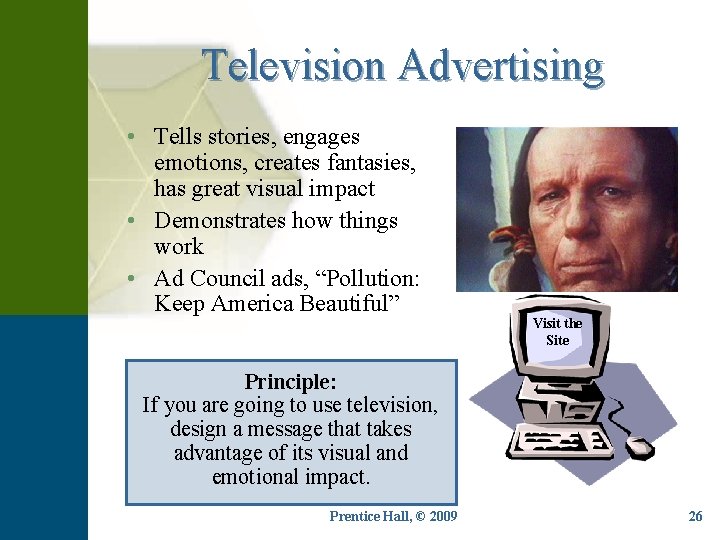 Television Advertising

• Tells stories, engages emotions, creates fantasies, has great visual impact
• Demonstrates how things work
• Ad Council ads, “Pollution: Keep America Beautiful”

Visit the Site

Principle:
If you are going to use television, design a message that takes advantage of its visual and emotional impact.

Prentice Hall, © 2009

26